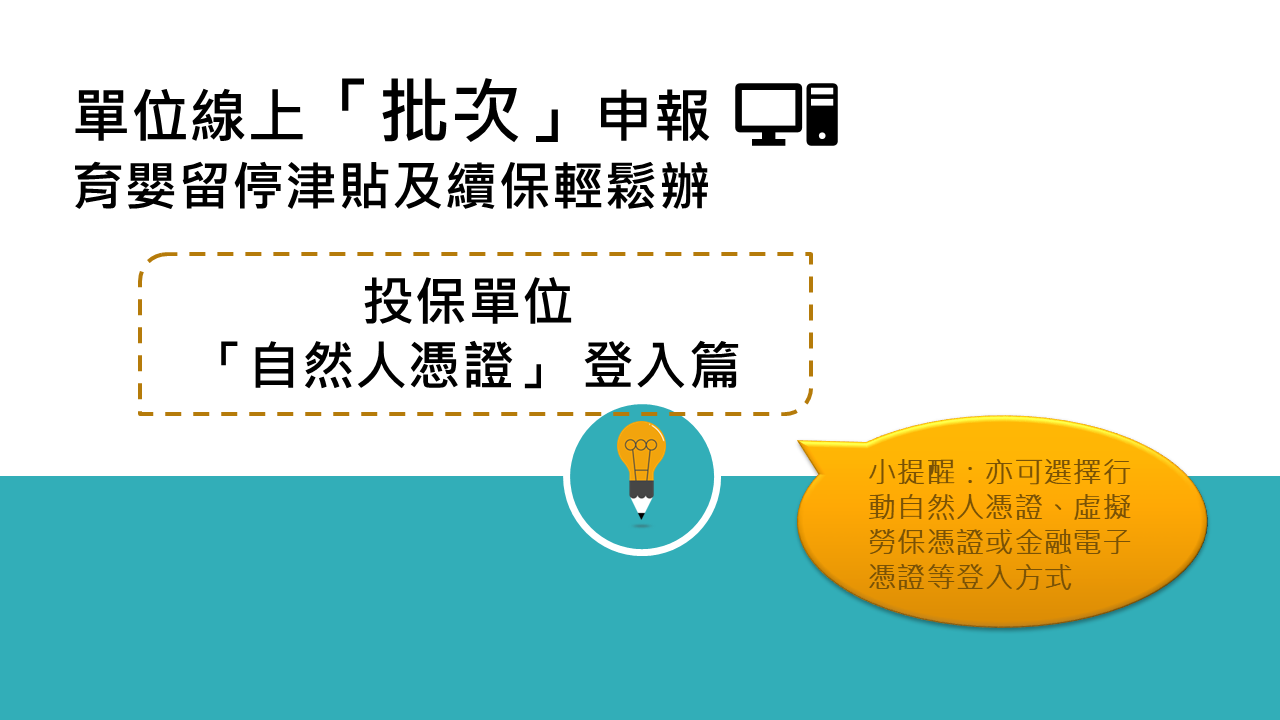 單位線上「批次」申報
育嬰留停津貼及續保輕鬆辦

投保單位
「自然人憑證」登入篇

小提醒：亦可選擇行動自然人憑證、虛擬勞保憑證或金融電子憑證等登入方式